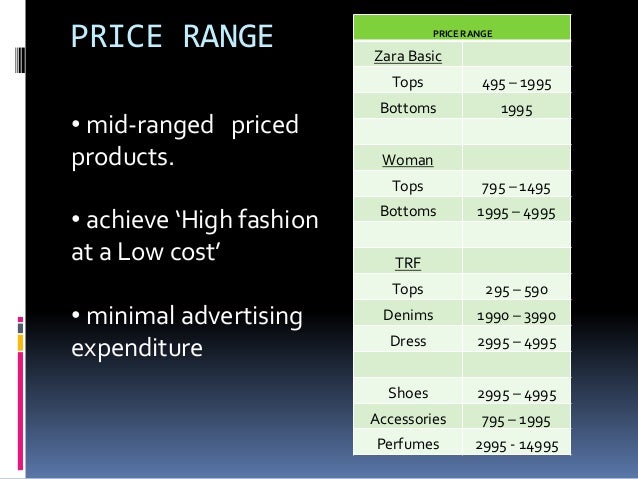 PRICE RANGE

• mid-ranged priced products.

• achieve ‘High fashion at a Low cost’

• minimal advertising expenditure

| PRICE RANGE | |
|---|---|
| Zara Basic | |
| Tops | 495 – 1995 |
| Bottoms | 1995 |
| | |
| Woman | |
| Tops | 795 – 1495 |
| Bottoms | 1995 – 4995 |
| | |
| TRF | |
| Tops | 295 – 590 |
| Denims | 1990 – 3990 |
| Dress | 2995 – 4995 |
| | |
| Shoes | 2995 – 4995 |
| Accessories | 795 – 1995 |
| Perfumes | 2995 - 14995 |